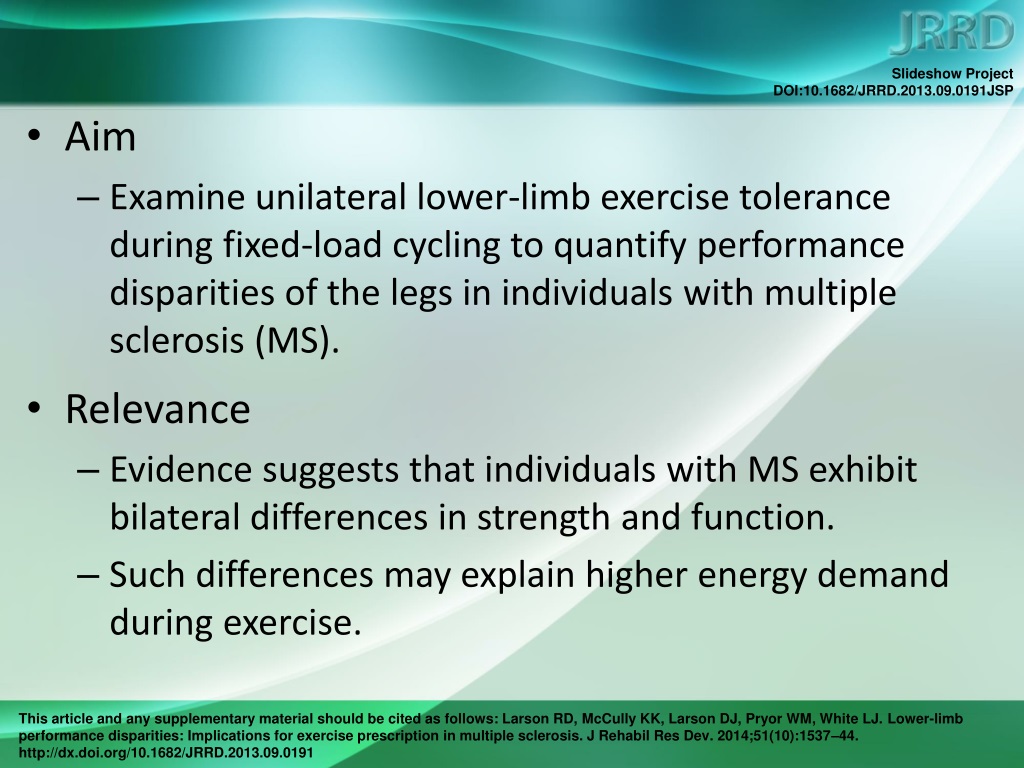 JRRD

Slideshow Project
DOI:10.1682/JRRD.2013.09.0191JSP

• Aim
– Examine unilateral lower-limb exercise tolerance during fixed-load cycling to quantify performance disparities of the legs in individuals with multiple sclerosis (MS).

• Relevance
– Evidence suggests that individuals with MS exhibit bilateral differences in strength and function.
– Such differences may explain higher energy demand during exercise.

This article and any supplementary material should be cited as follows: Larson RD, McCully KK, Larson DJ, Pryor WM, White LJ. Lower-limb performance disparities: Implications for exercise prescription in multiple sclerosis. J Rehabil Res Dev. 2014;51(10):1537–44. http://dx.doi.org/10.1682/JRRD.2013.09.0191